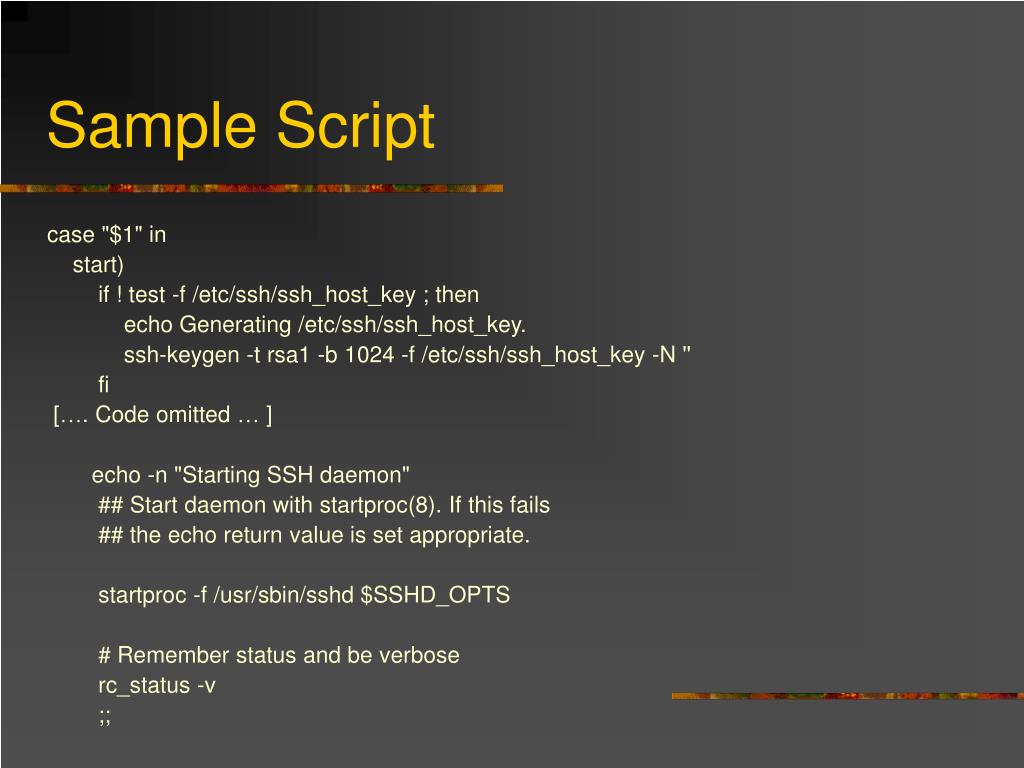 Sample Script

case "$1" in
start)
if ! test -f /etc/ssh/ssh_host_key ; then
echo Generating /etc/ssh/ssh_host_key.
ssh-keygen -t rsa1 -b 1024 -f /etc/ssh/ssh_host_key -N ''
fi
[…. Code omitted … ]

echo -n "Starting SSH daemon"
## Start daemon with startproc(8). If this fails
## the echo return value is set appropriate.

startproc -f /usr/sbin/sshd $SSHD_OPTS

# Remember status and be verbose
rc_status -v
;;